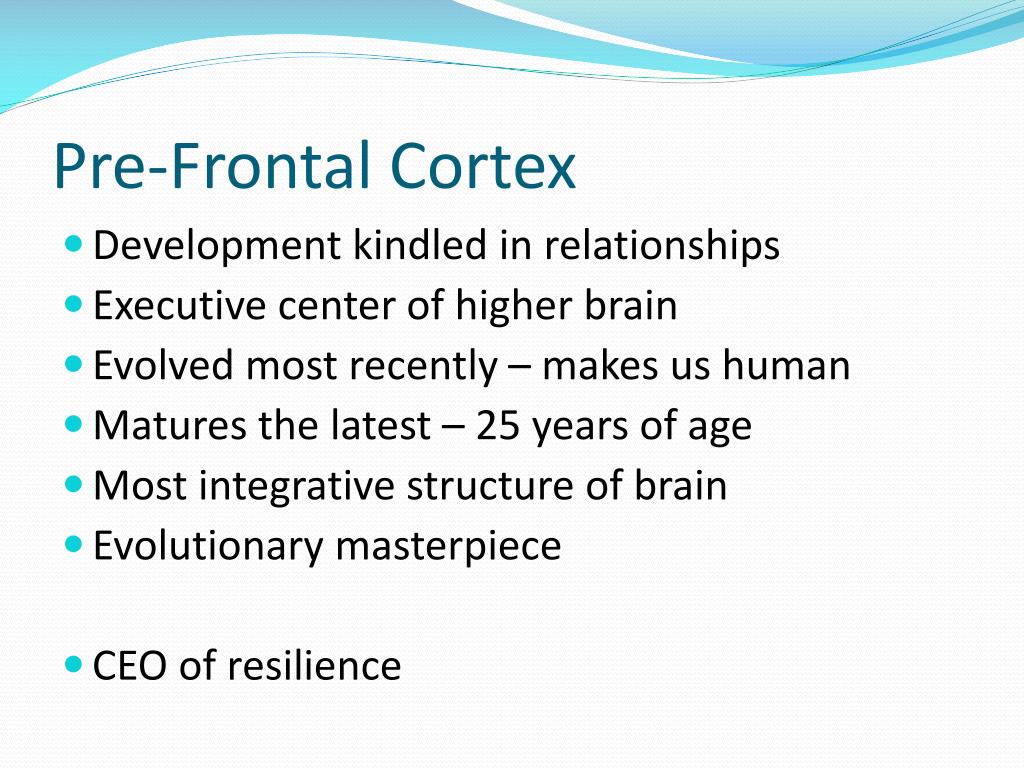 Pre-Frontal Cortex

- Development kindled in relationships
- Executive center of higher brain
- Evolved most recently – makes us human
- Matures the latest – 25 years of age
- Most integrative structure of brain
- Evolutionary masterpiece

- CEO of resilience